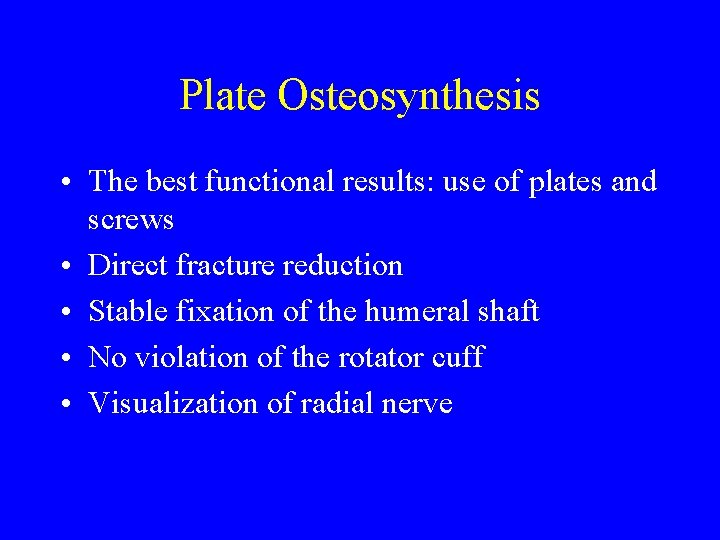 Plate Osteosynthesis

• The best functional results: use of plates and screws
• Direct fracture reduction
• Stable fixation of the humeral shaft
• No violation of the rotator cuff
• Visualization of radial nerve